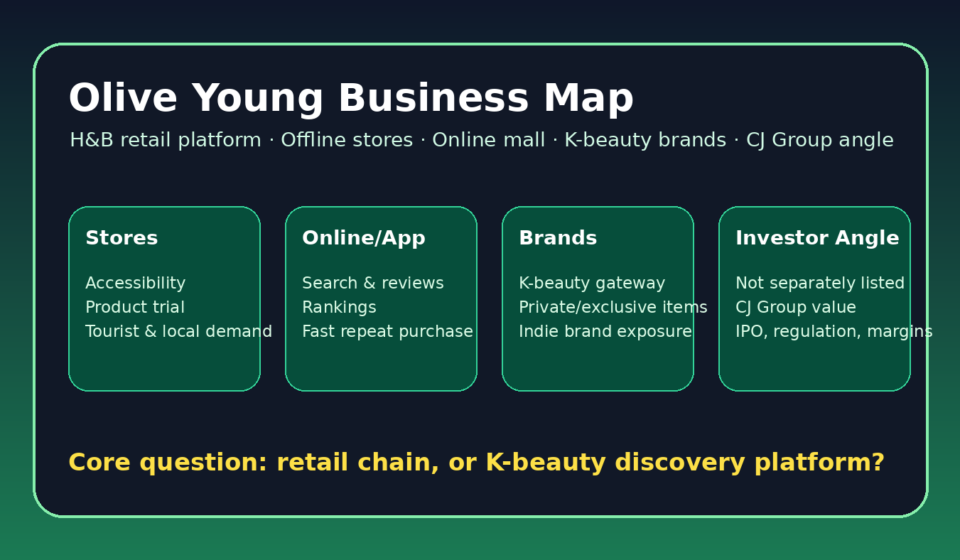 Olive Young Business Map

H&B retail platform · Offline stores · Online mall · K-beauty brands · CJ Group angle

Stores

Accessibility
Product trial
Tourist & local demand

Online/App

Search & reviews
Rankings
Fast repeat purchase

Brands

K-beauty gateway
Private/exclusive items
Indie brand exposure

Investor Angle

Not separately listed
CJ Group value
IPO, regulation, margins

Core question: retail chain, or K-beauty discovery platform?